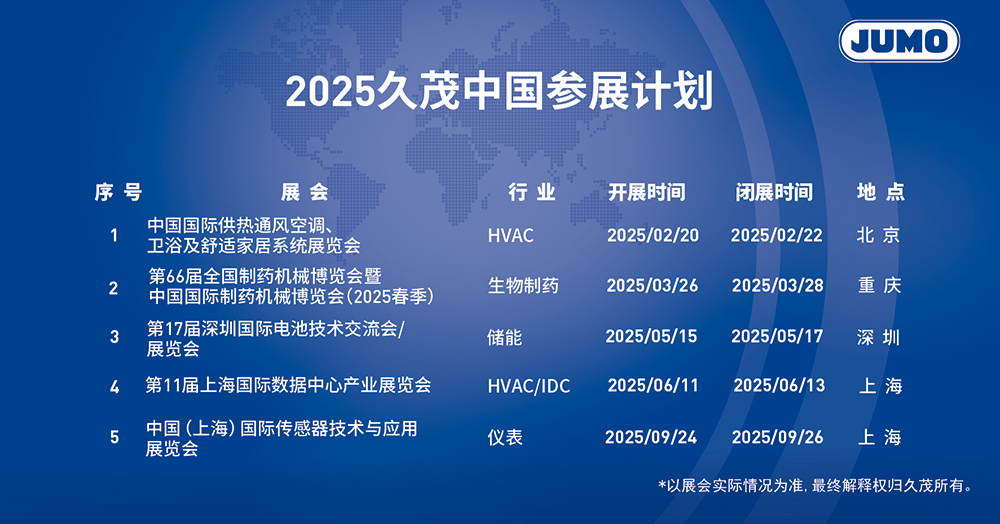 JUMO

2025久茂中国参展计划

| 序号 | 展会 | 行业 | 开展时间 | 闭展时间 | 地点 |
|---|---|---|---|---|---|
| 1 | 中国国际供热通风空调、卫浴及舒适家居系统展览会 | HVAC | 2025/02/20 | 2025/02/22 | 北京 |
| 2 | 第66届全国制药机械博览会暨中国国际制药机械博览会(2025春季) | 生物制药 | 2025/03/26 | 2025/03/28 | 重庆 |
| 3 | 第17届深圳国际电池技术交流会/展览会 | 储能 | 2025/05/15 | 2025/05/17 | 深圳 |
| 4 | 第11届上海国际数据中心产业展览会 | HVAC/IDC | 2025/06/11 | 2025/06/13 | 上海 |
| 5 | 中国(上海)国际传感器技术与应用展览会 | 仪表 | 2025/09/24 | 2025/09/26 | 上海 |

*以展会实际情况为准，最终解释权归久茂所有。